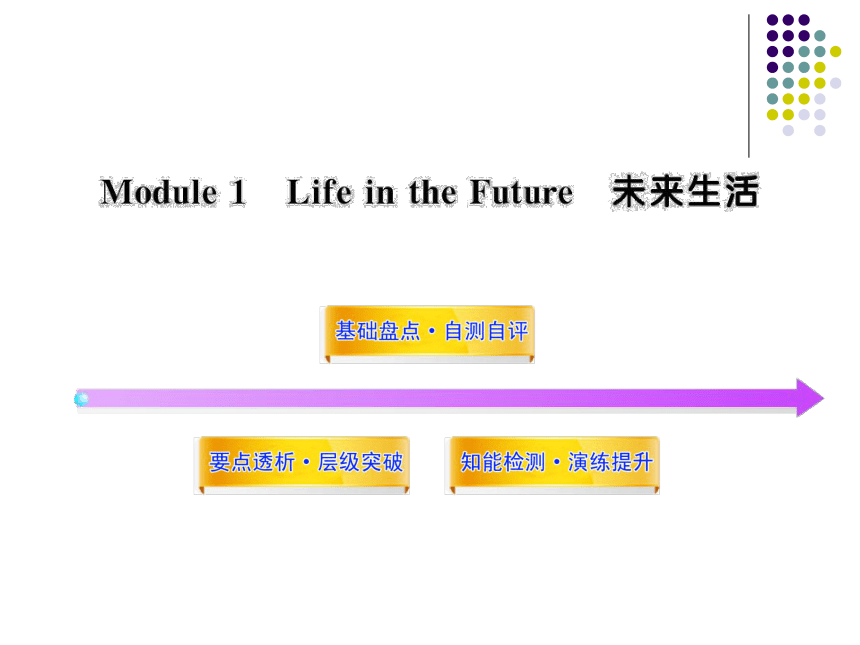 Module 1 Life in the Future 未来生活

基础盘点·自测自评

要点透析·层级突破

知能检测·演练提升